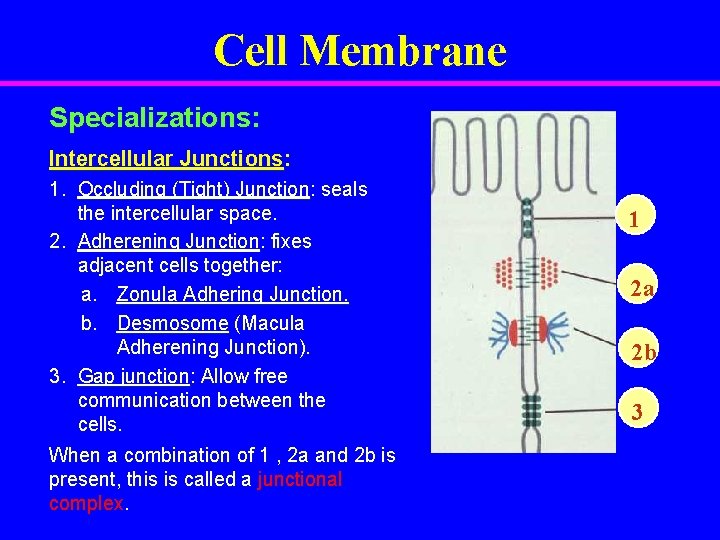 Cell Membrane

Specializations:

Intercellular Junctions:

1. Occluding (Tight) Junction: seals the intercellular space.
2. Adherening Junction: fixes adjacent cells together:
 a. Zonula Adhering Junction.
 b. Desmosome (Macula Adherening Junction).
3. Gap junction: Allow free communication between the cells.

When a combination of 1 , 2a and 2b is present, this is called a junctional complex.

1

2a

2b

3